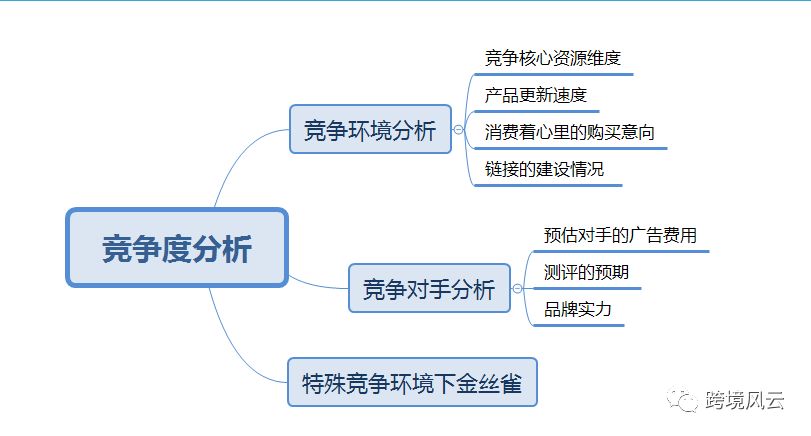 竞争度分析

竞争环境分析

竞争核心资源维度

产品更新速度

消费着心里的购买意向

链接的建设情况

竞争对手分析

预估对手的广告费用

测评的预期

品牌实力

特殊竞争环境下金丝雀

跨境风云